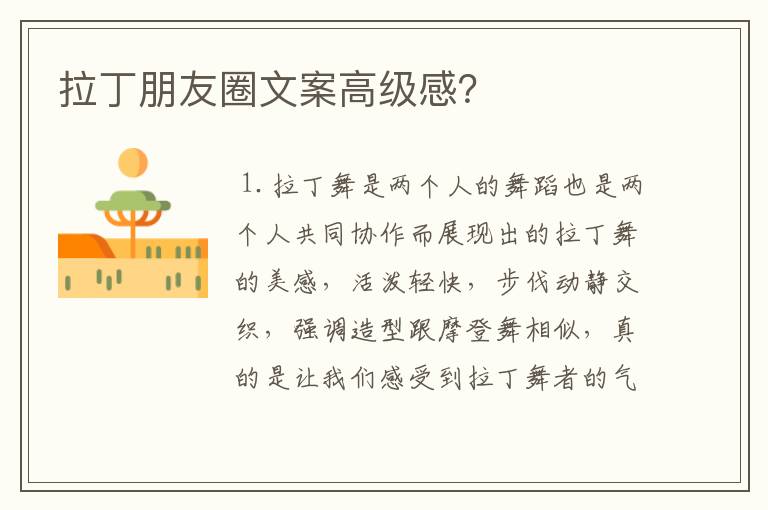 拉丁朋友圈文案高级感?

1. 拉丁舞是两个人的舞蹈也是两个人共同协作而展现出的拉丁舞的美感，活泼轻快，步伐动静交织，强调造型跟摩登舞相似，真的是让我们感受到拉丁舞者的气